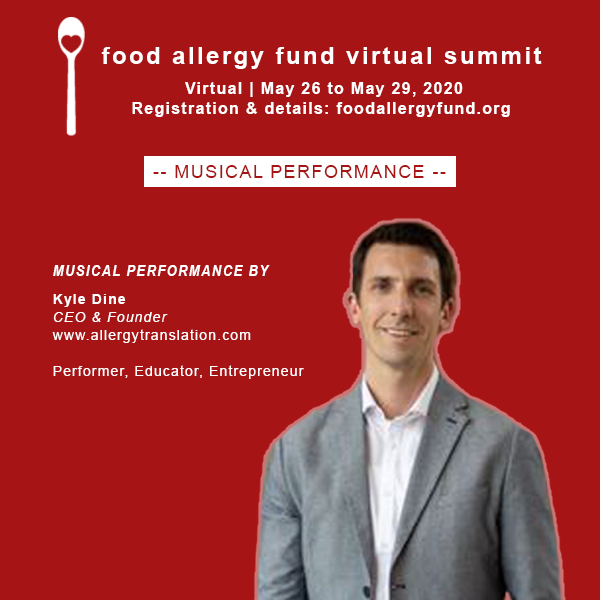 food allergy fund virtual summit

Virtual | May 26 to May 29, 2020
Registration & details: foodallergyfund.org

-- MUSICAL PERFORMANCE --

MUSICAL PERFORMANCE BY

Kyle Dine
CEO & Founder
www.allergytranslation.com

Performer, Educator, Entrepreneur